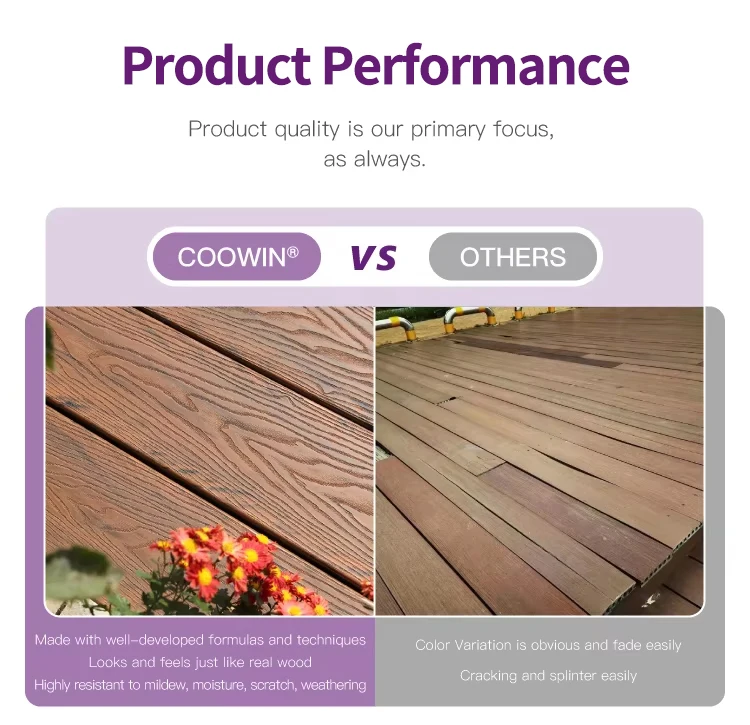 Product Performance

Product quality is our primary focus, as always.

COOWIN®

VS

OTHERS

Made with well-developed formulas and techniques
Looks and feels just like real wood
Highly resistant to mildew, moisture, scratch, weathering

Color Variation is obvious and fade easily
Cracking and splinter easily